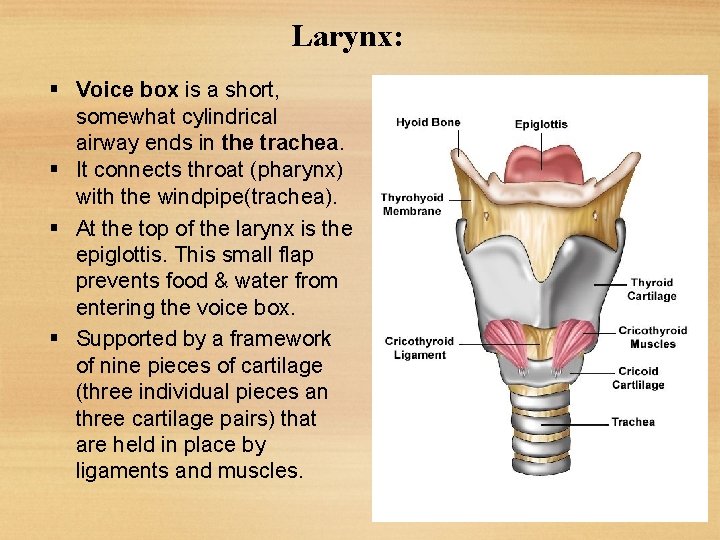 Larynx:

▪ Voice box is a short, somewhat cylindrical airway ends in the trachea.
▪ It connects throat (pharynx) with the windpipe(trachea).
▪ At the top of the larynx is the epiglottis. This small flap prevents food & water from entering the voice box.
▪ Supported by a framework of nine pieces of cartilage (three individual pieces an three cartilage pairs) that are held in place by ligaments and muscles.

Hyoid Bone
Epiglottis
Thyrohyoid Membrane
Thyroid Cartilage
Cricothyroid Ligament
Cricothyroid Muscles
Cricoid Cartlilage
Trachea